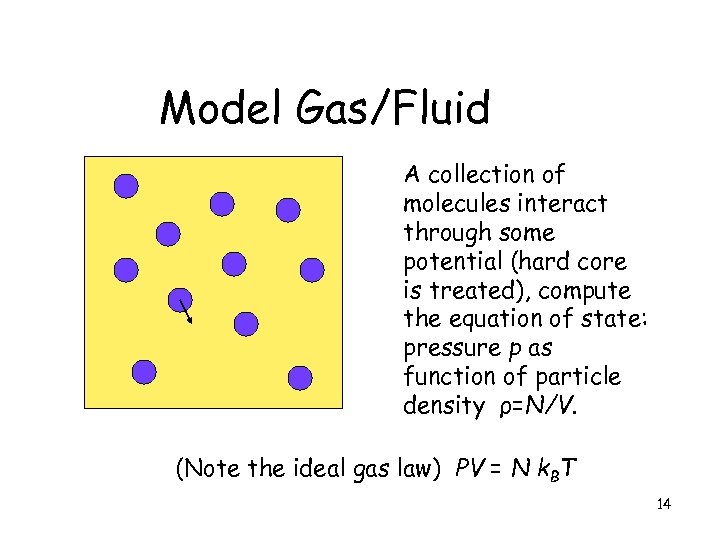 Model Gas/Fluid

A collection of molecules interact through some potential (hard core is treated), compute the equation of state: pressure $p$ as function of particle density $\rho=N/V$.

(Note the ideal gas law) $PV = N k_B T$

14